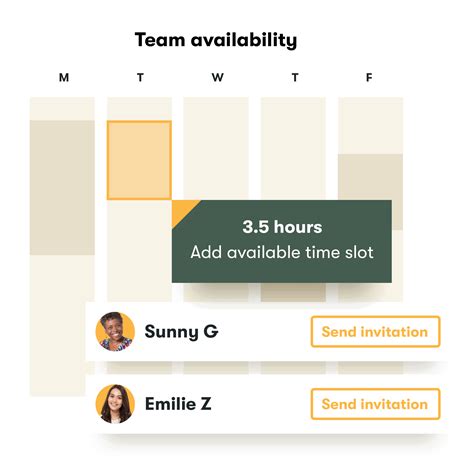 Team availability

M T W T F

3.5 hours
Add available time slot

Sunny G
Send invitation

Emilie Z
Send invitation